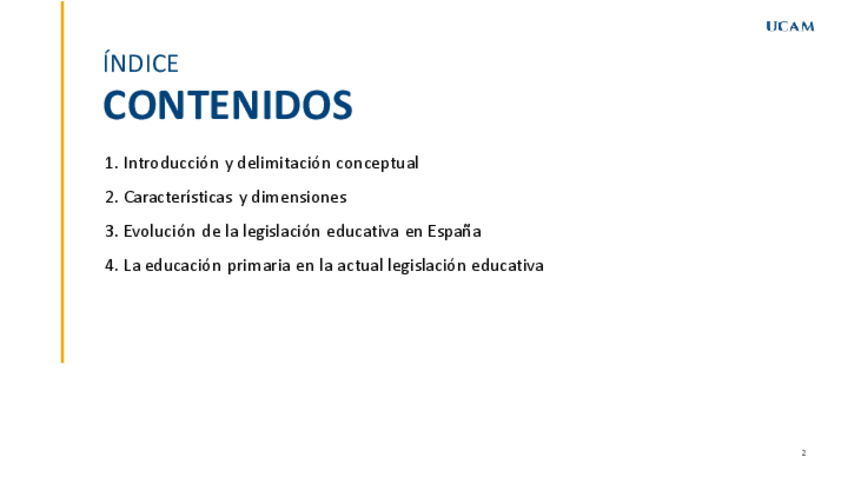 UCAM

ÍNDICE
CONTENIDOS

1. Introducción y delimitación conceptual

2. Características y dimensiones

3. Evolución de la legislación educativa en España

4. La educación primaria en la actual legislación educativa

2